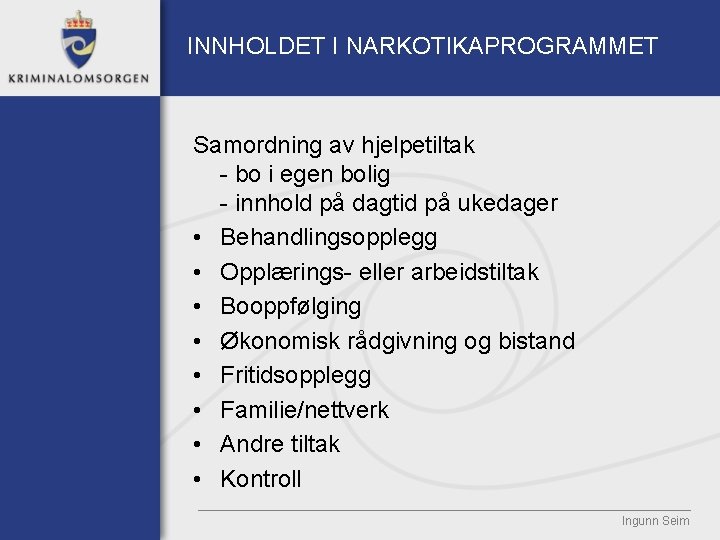 KRIMINALOMSORGEN

INNHOLDET I NARKOTIKAPROGRAMMET

Samordning av hjelpetiltak
- bo i egen bolig
- innhold på dagtid på ukedager

• Behandlingsopplegg
• Opplærings- eller arbeidstiltak
• Booppfølging
• Økonomisk rådgivning og bistand
• Fritidsopplegg
• Familie/nettverk
• Andre tiltak
• Kontroll

Ingunn Seim